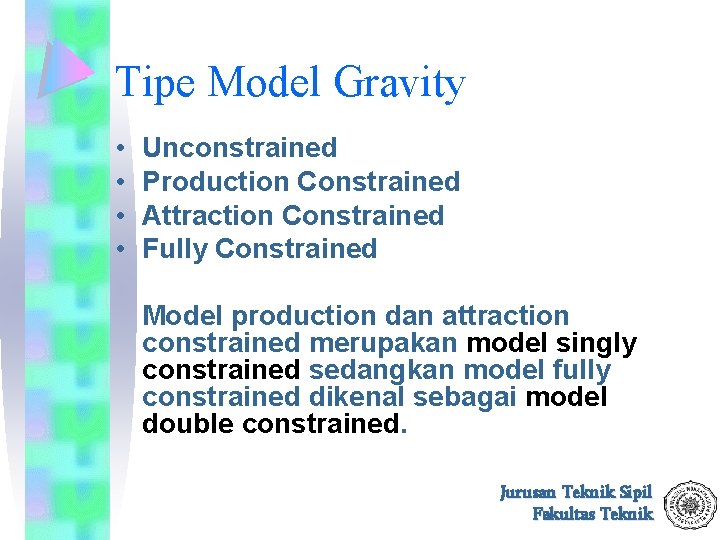 Tipe Model Gravity

• Unconstrained
• Production Constrained
• Attraction Constrained
• Fully Constrained

Model production dan attraction constrained merupakan model singly constrained sedangkan model fully constrained dikenal sebagai model double constrained.

Jurusan Teknik Sipil
Fakultas Teknik